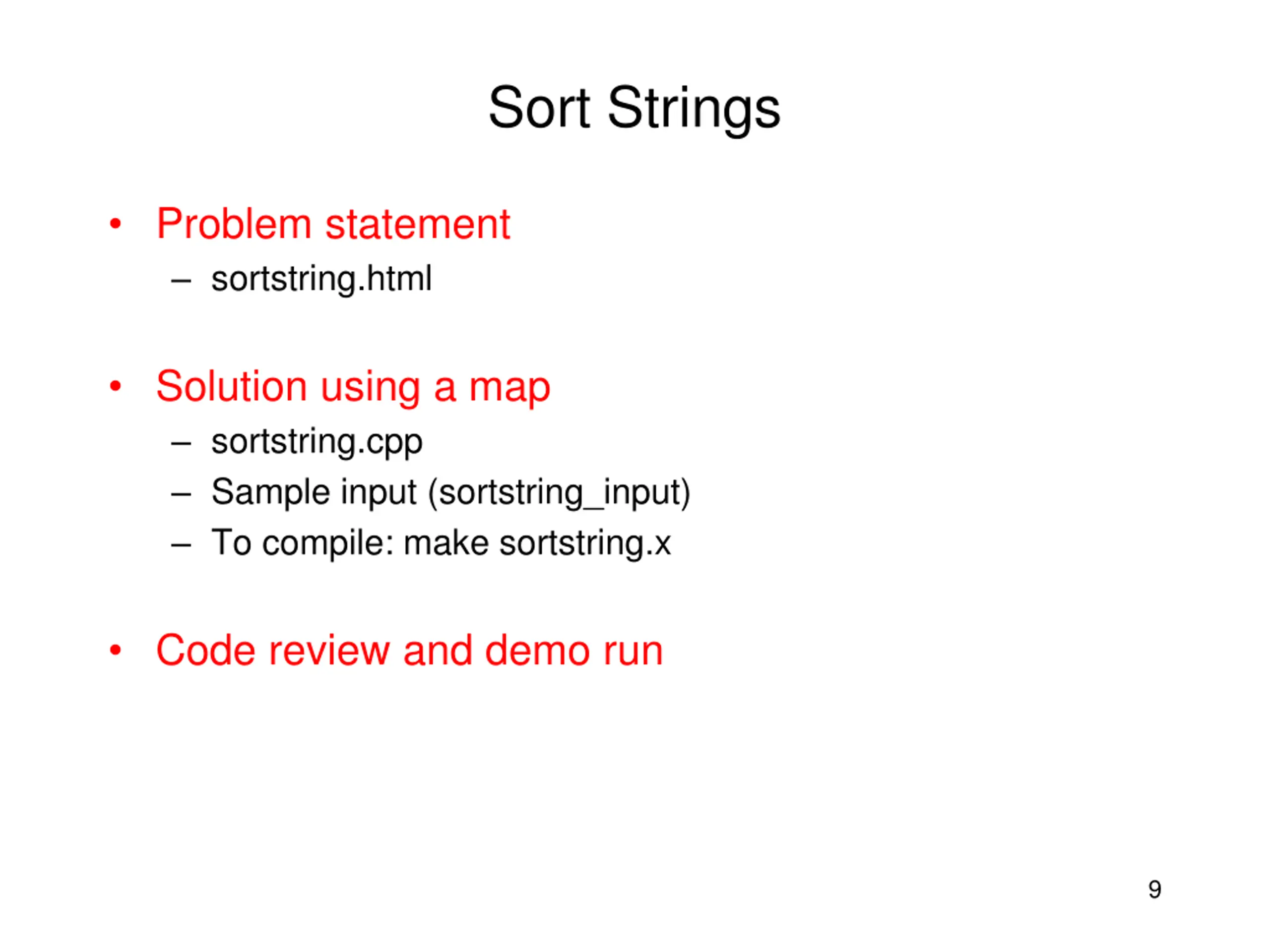 Sort Strings

• Problem statement
  – sortstring.html

• Solution using a map
  – sortstring.cpp
  – Sample input (sortstring_input)
  – To compile: make sortstring.x

• Code review and demo run

9